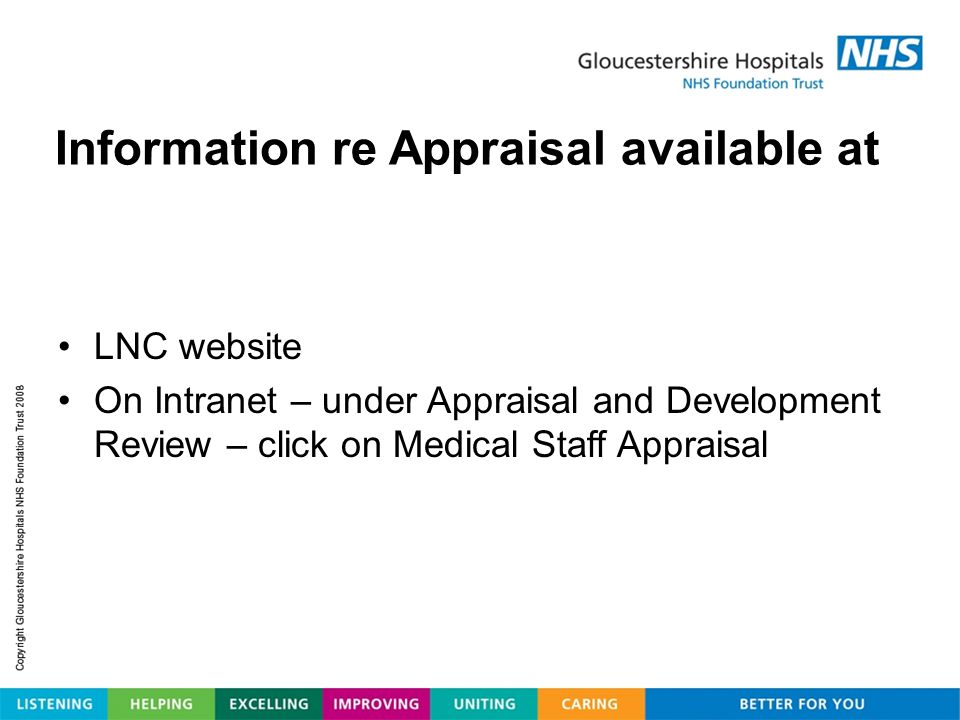 Gloucestershire Hospitals NHS
NHS Foundation Trust

Information re Appraisal available at

• LNC website
• On Intranet – under Appraisal and Development Review – click on Medical Staff Appraisal

Copyright Gloucestershire Hospitals NHS Foundation Trust 2008

LISTENING HELPING EXCELLING IMPROVING UNITING CARING BETTER FOR YOU